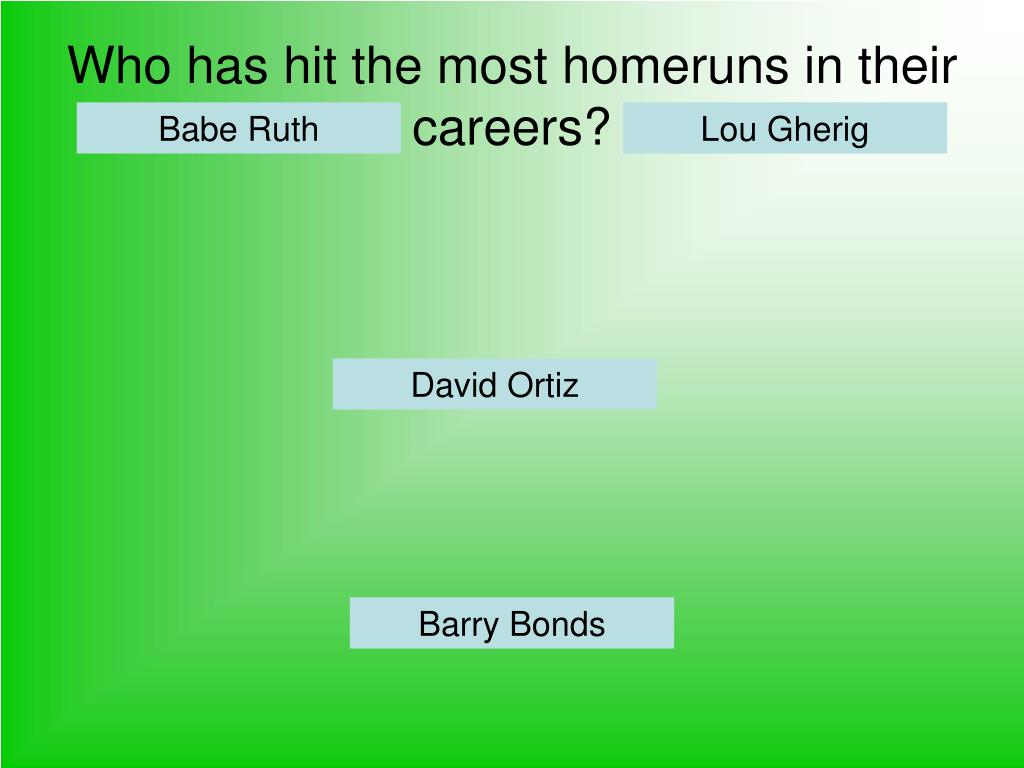 Who has hit the most homeruns in their careers?

Babe Ruth

Lou Gherig

David Ortiz

Barry Bonds